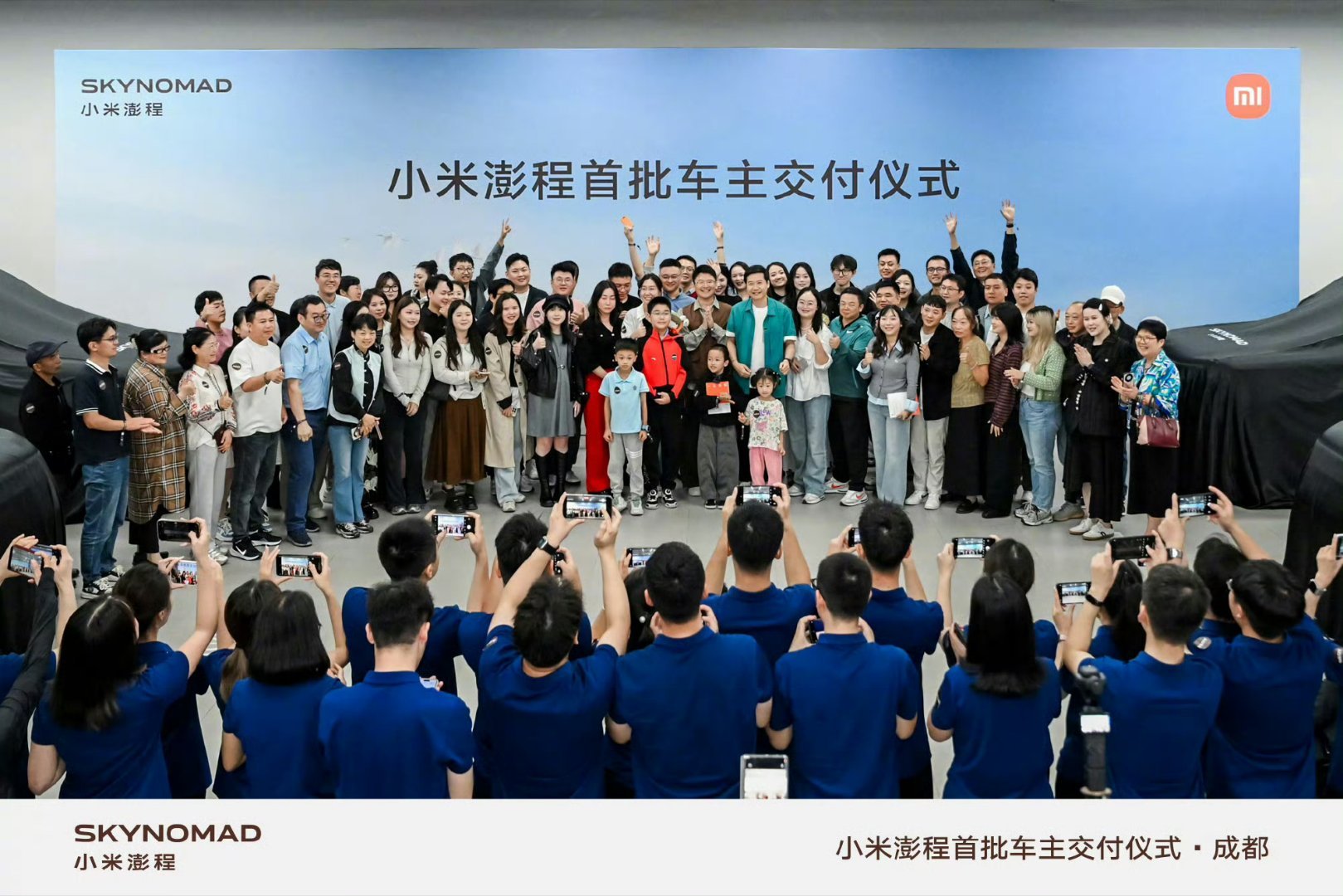 SKYNOMAD
小米澎程

mi

小米澎程首批车主交付仪式

SKYNOMAD

SKYNOMAD
小米澎程

小米澎程首批车主交付仪式 · 成都